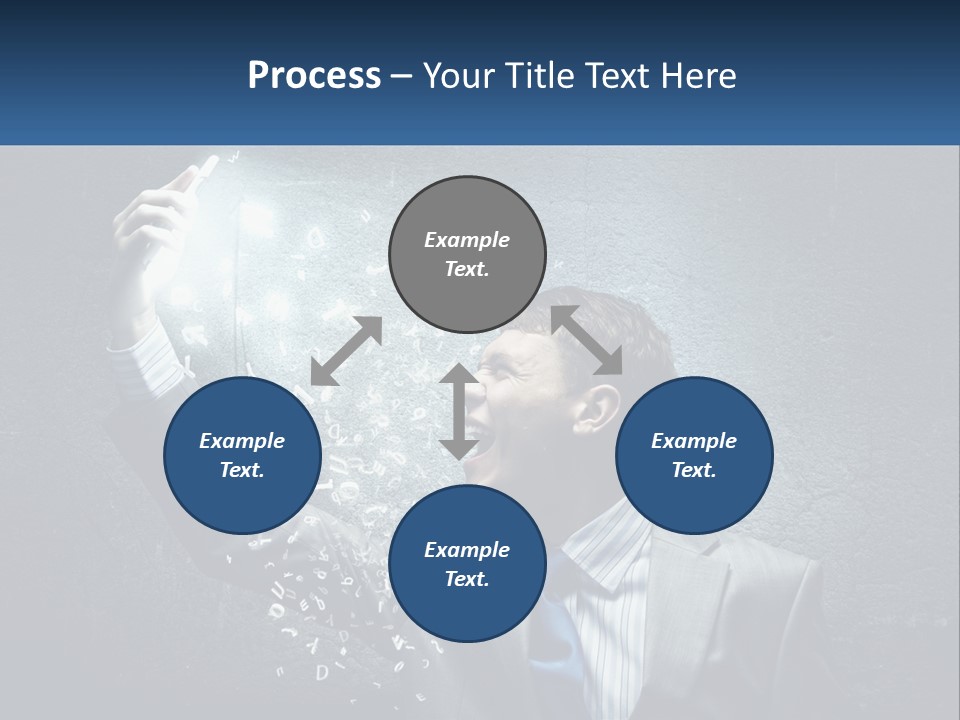 Process – Your Title Text Here

Example Text.

Example Text.

Example Text.

Example Text.